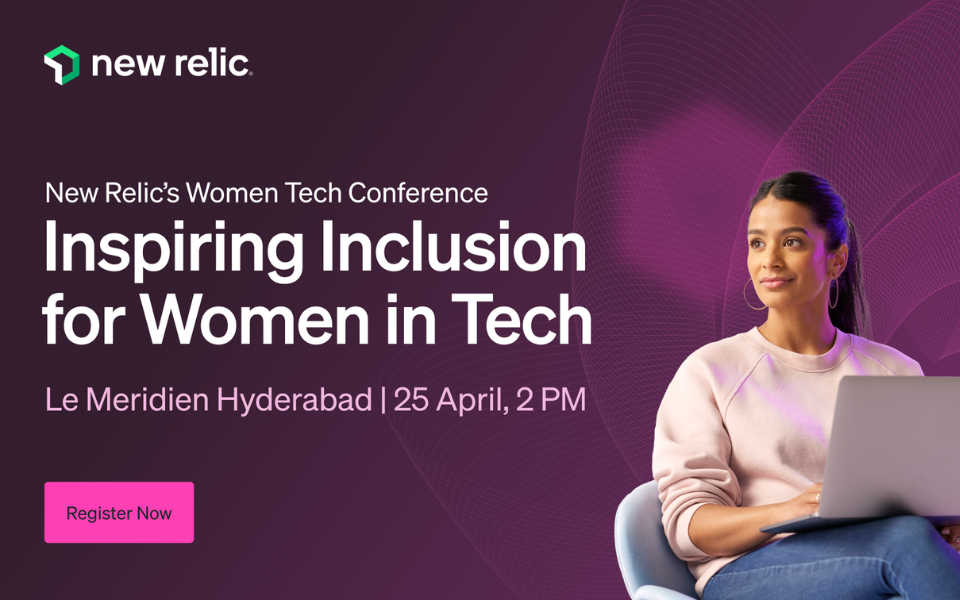 new relic.

New Relic's Women Tech Conference

Inspiring Inclusion for Women in Tech

Le Meridien Hyderabad | 25 April, 2 PM

Register Now